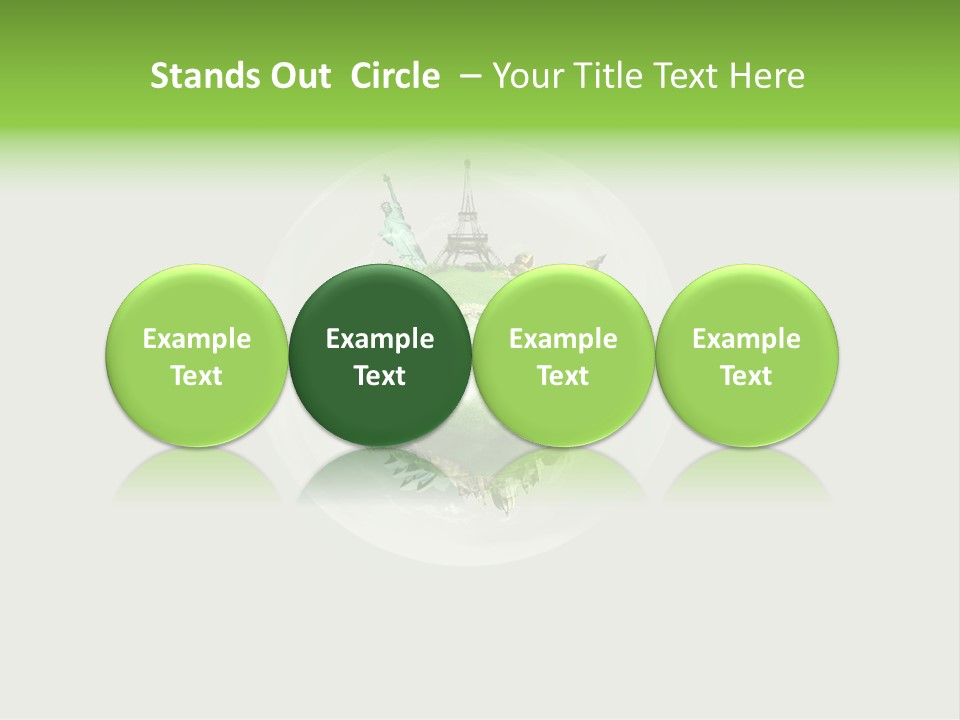 Stands Out Circle – Your Title Text Here

Example Text

Example Text

Example Text

Example Text